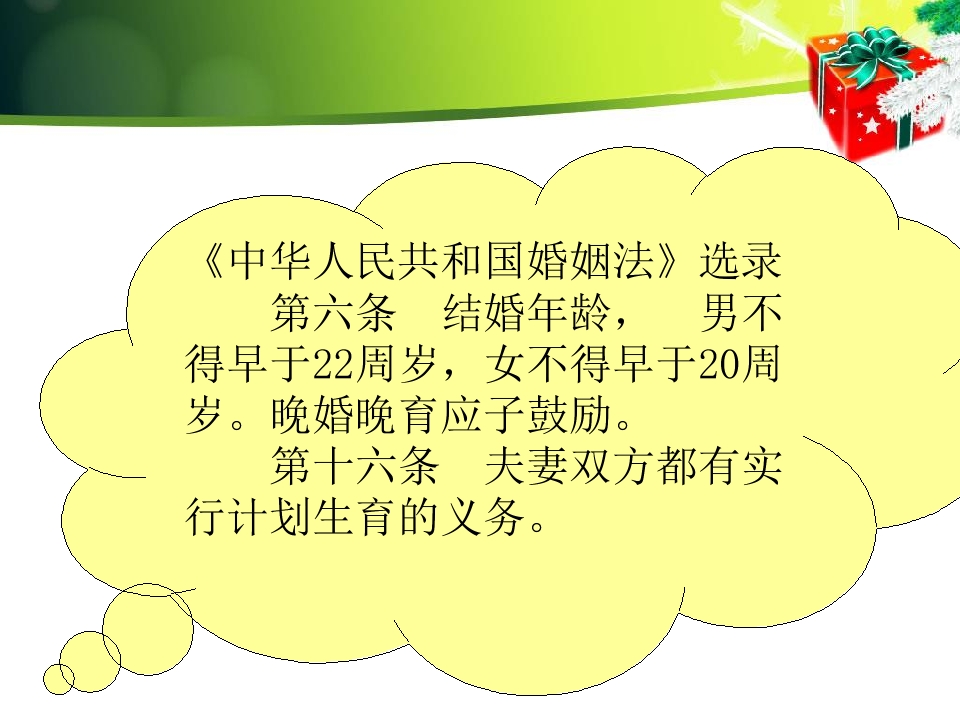 《中华人民共和国婚姻法》选录

第六条　结婚年龄，　男不得早于22周岁，女不得早于20周岁。晚婚晚育应予鼓励。

第十六条　夫妻双方都有实行计划生育的义务。